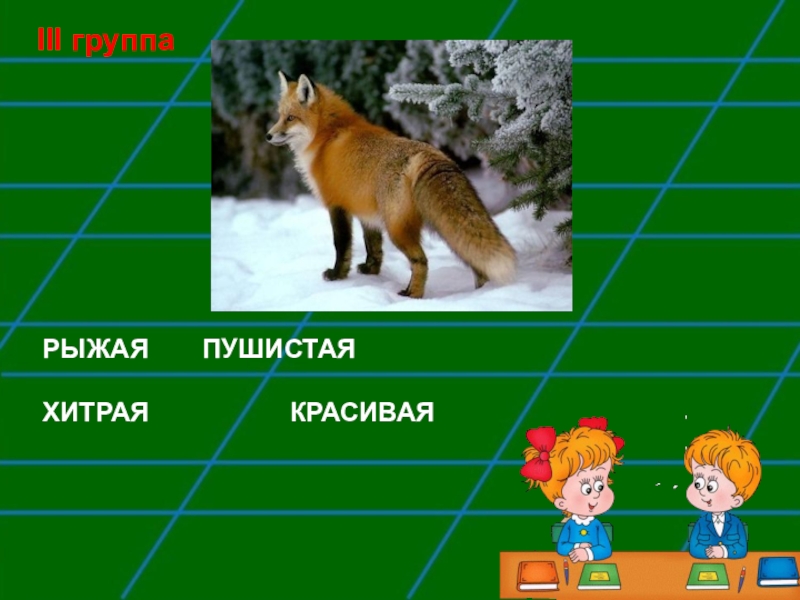 III группа

РЫЖАЯ ПУШИСТАЯ

ХИТРАЯ КРАСИВАЯ